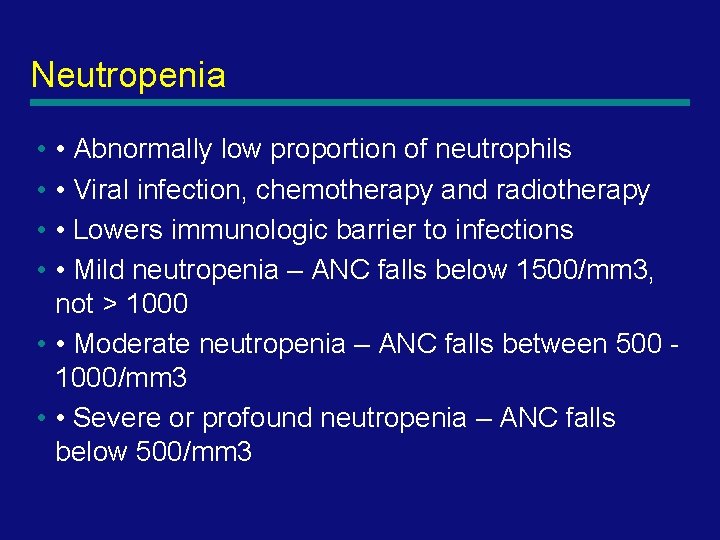 Neutropenia

• • Abnormally low proportion of neutrophils
• • Viral infection, chemotherapy and radiotherapy
• • Lowers immunologic barrier to infections
• • Mild neutropenia – ANC falls below 1500/mm3, not > 1000
• • Moderate neutropenia – ANC falls between 500 - 1000/mm3
• • Severe or profound neutropenia – ANC falls below 500/mm3